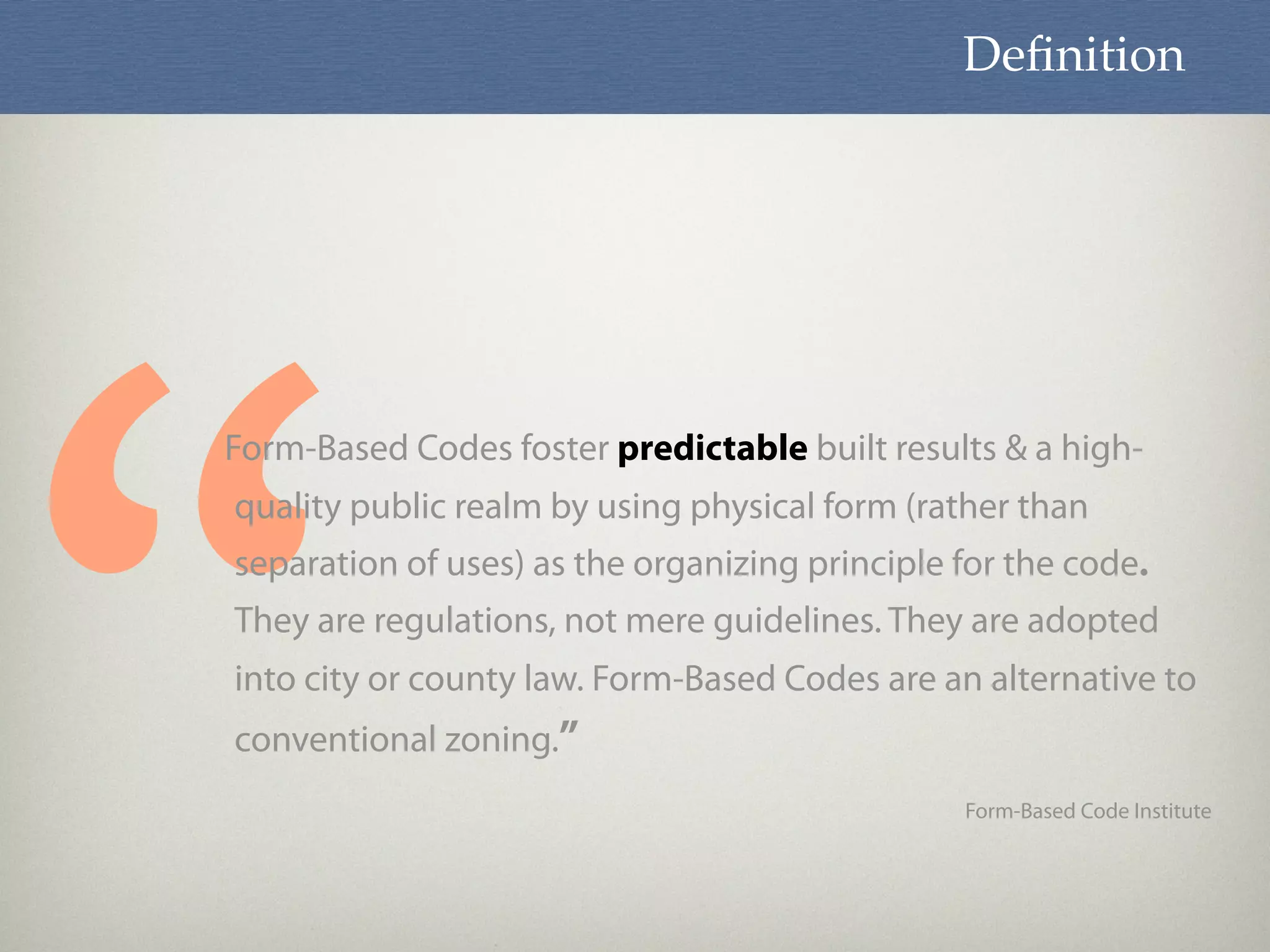 Definition

“Form-Based Codes foster predictable built results & a high-quality public realm by using physical form (rather than separation of uses) as the organizing principle for the code. They are regulations, not mere guidelines. They are adopted into city or county law. Form-Based Codes are an alternative to conventional zoning.”

Form-Based Code Institute